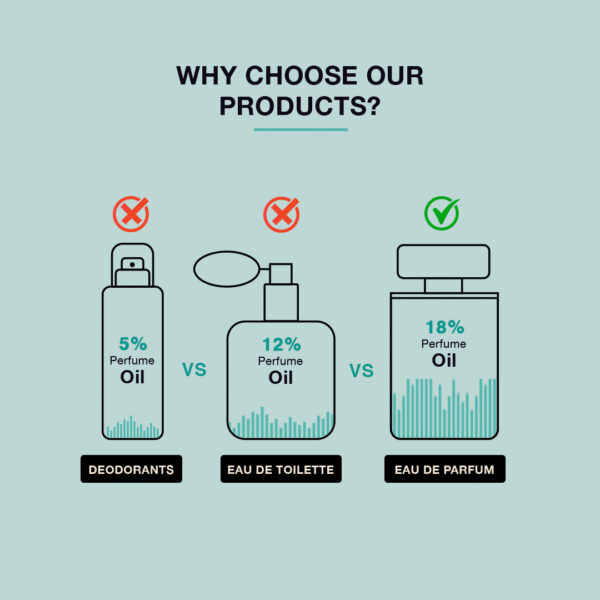 WHY CHOOSE OUR PRODUCTS?

5%
Perfume
Oil

VS

12%
Perfume
Oil

VS

18%
Perfume
Oil

DEODORANTS

EAU DE TOILETTE

EAU DE PARFUM